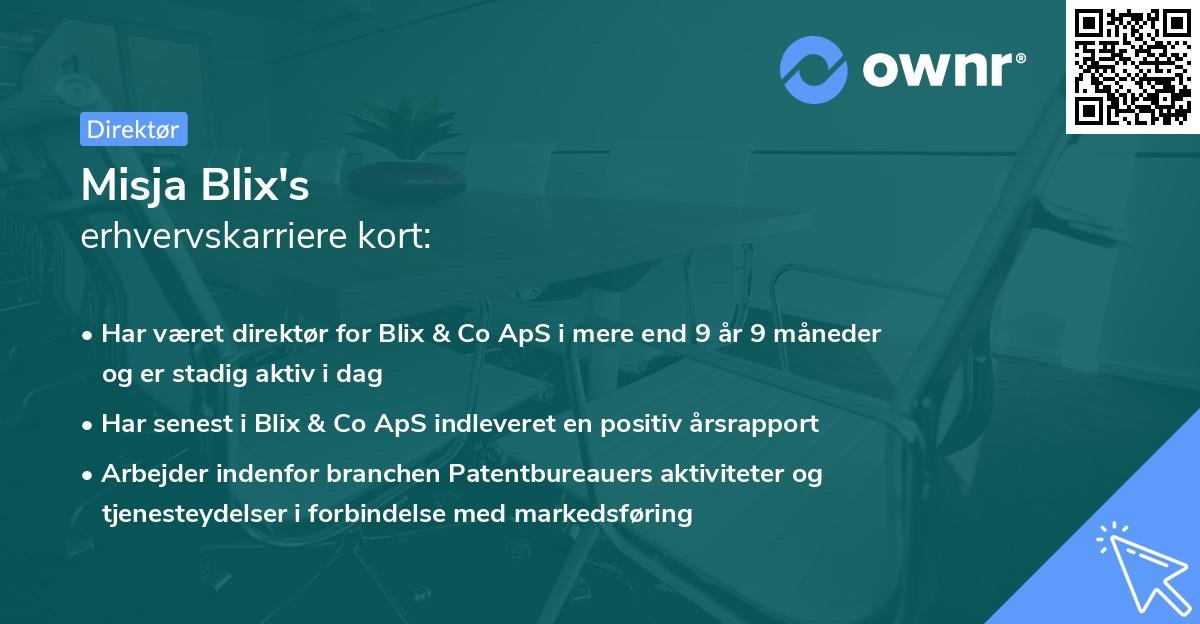 ownr®

Direktør

Misja Blix's
erhvervskarriere kort:

• Har været direktør for Blix & Co ApS i mere end 9 år 9 måneder og er stadig aktiv i dag

• Har senest i Blix & Co ApS indleveret en positiv årsrapport

• Arbejder indenfor branchen Patentbureauers aktiviteter og tjenesteydelser i forbindelse med markedsføring